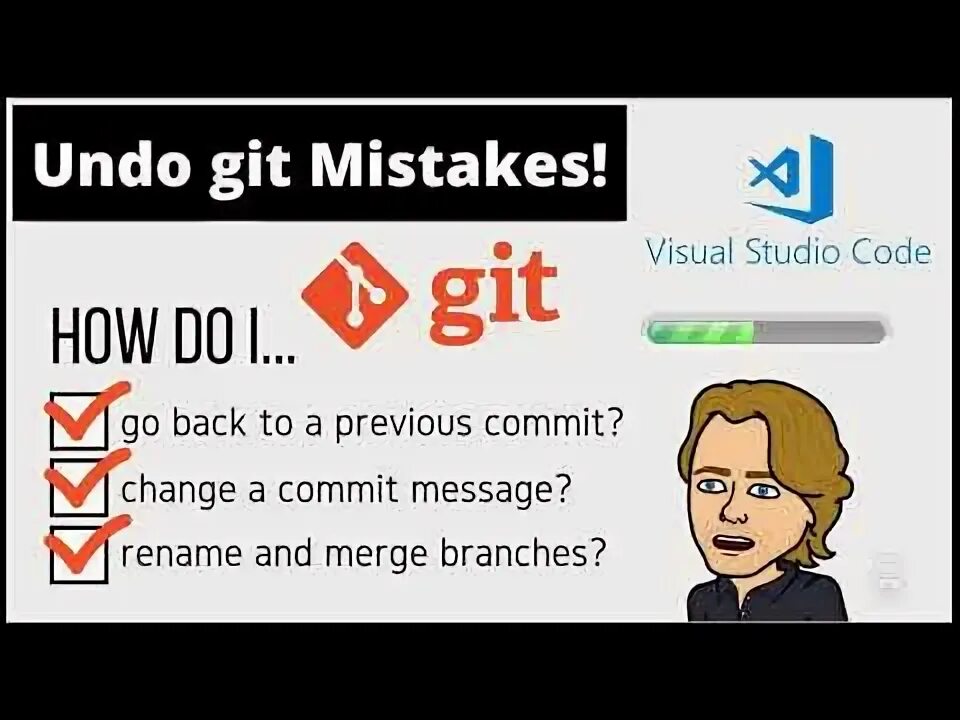 Undo git Mistakes!

Visual Studio Code

HOW DO I... git

go back to a previous commit?

change a commit message?

rename and merge branches?